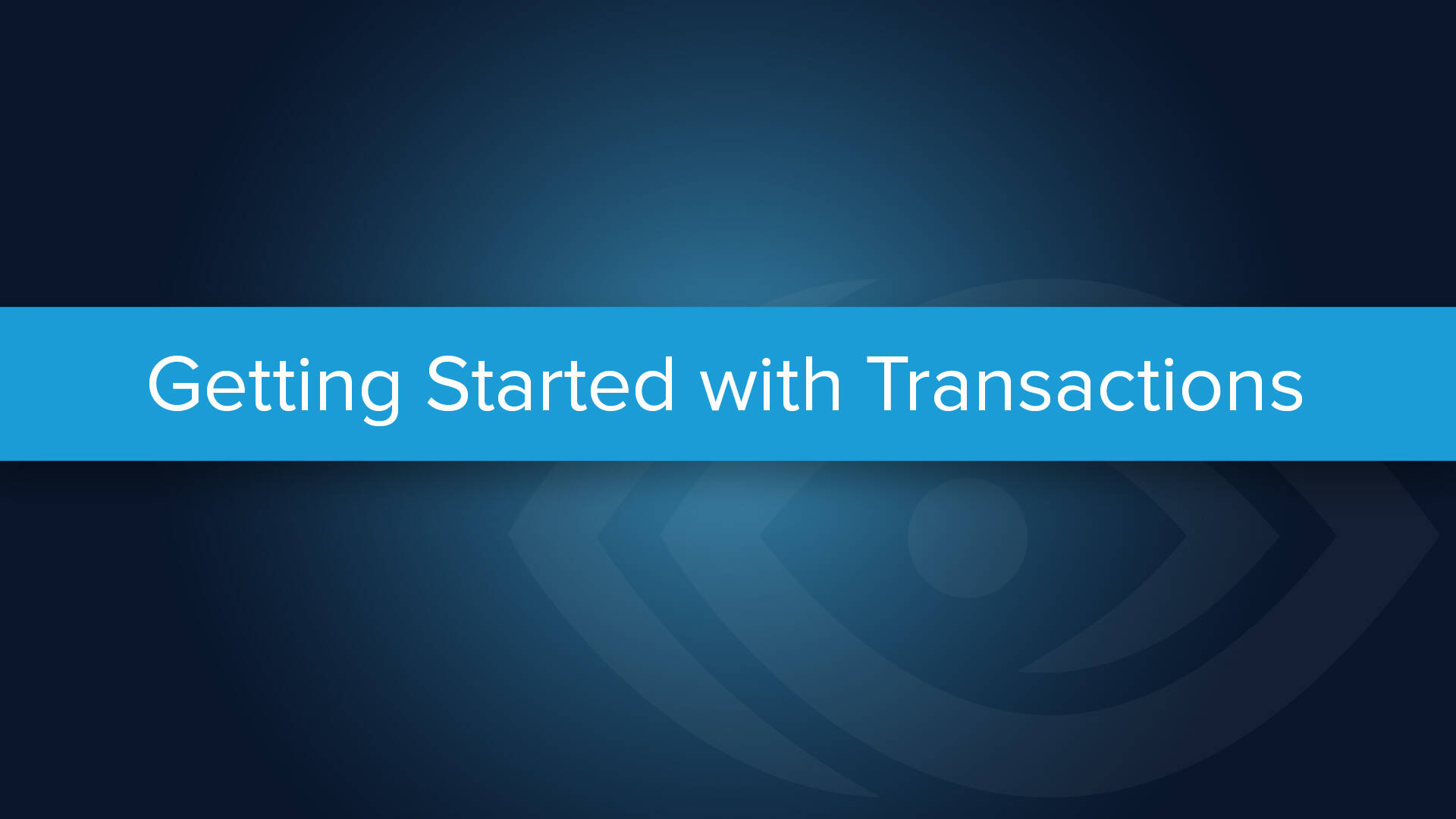 Getting Started with Transactions